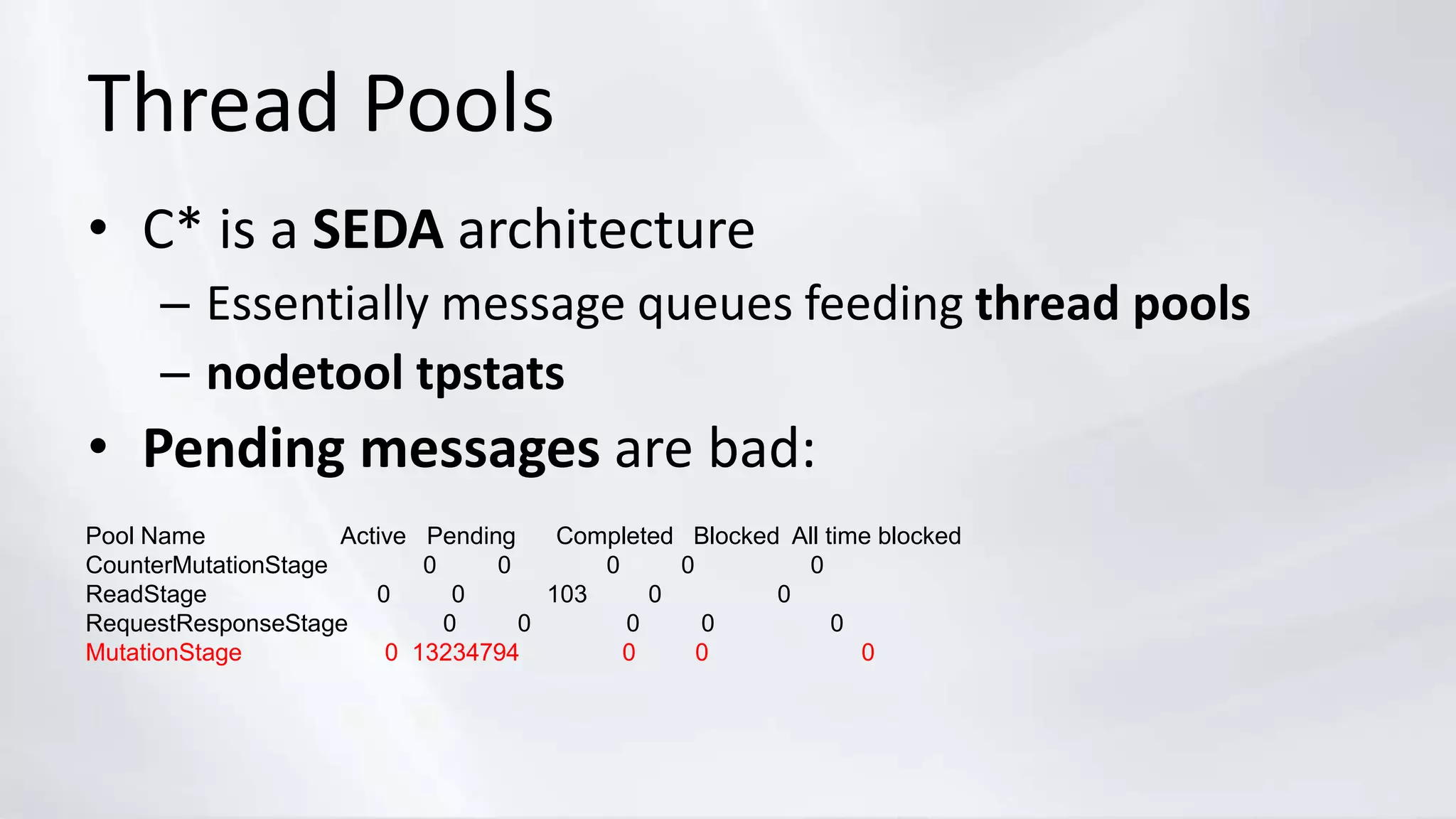 Thread Pools

• C* is a SEDA architecture
  – Essentially message queues feeding thread pools
  – nodetool tpstats
• Pending messages are bad:

| Pool Name | Active | Pending | Completed | Blocked | All time blocked |
|---|---|---|---|---|---|
| CounterMutationStage | 0 | 0 | 0 | 0 | 0 |
| ReadStage | 0 | 0 | 103 | 0 | 0 |
| RequestResponseStage | 0 | 0 | 0 | 0 | 0 |
| MutationStage | 0 | 13234794 | 0 | 0 | 0 |